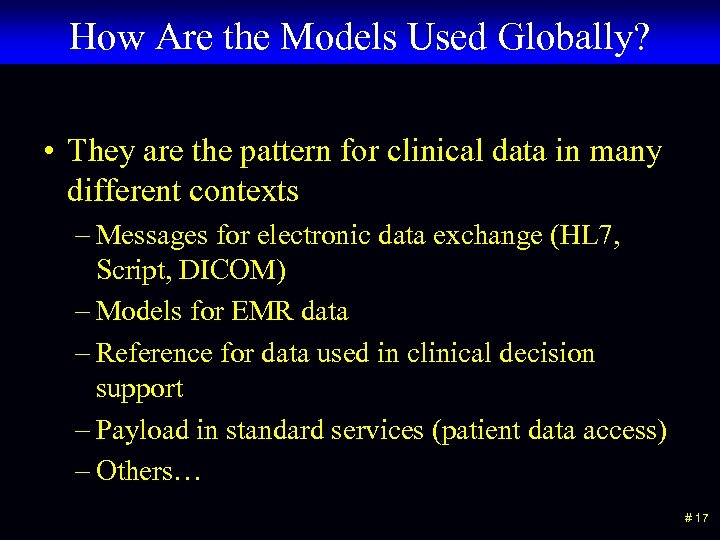 How Are the Models Used Globally?

• They are the pattern for clinical data in many different contexts

– Messages for electronic data exchange (HL7, Script, DICOM)

– Models for EMR data

– Reference for data used in clinical decision support

– Payload in standard services (patient data access)

– Others…

# 17